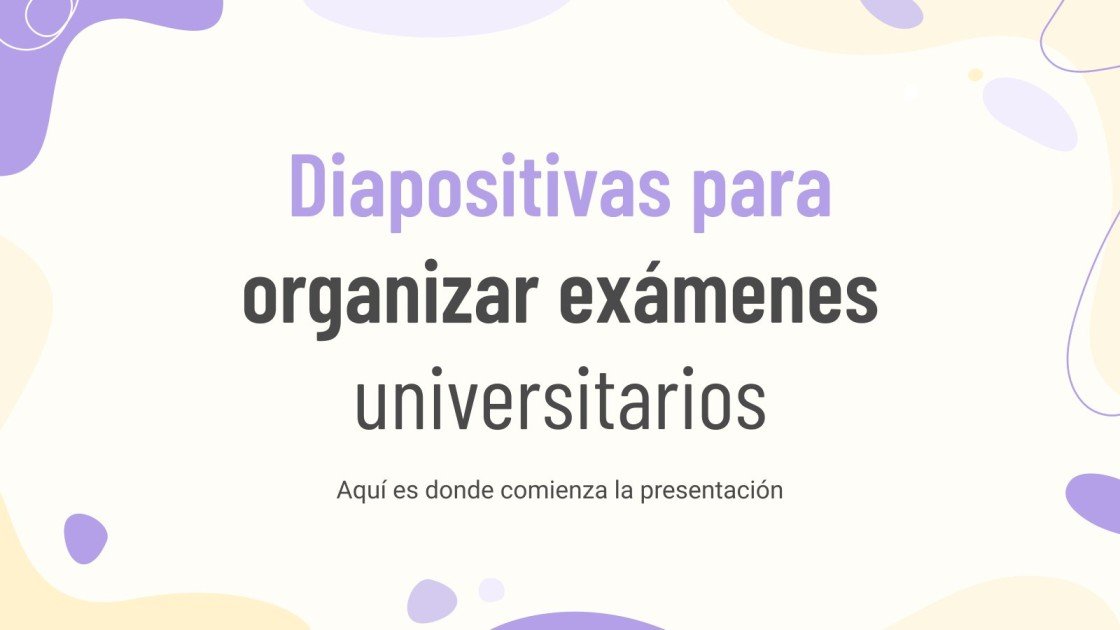 Diapositivas para organizar exámenes universitarios

Aquí es donde comienza la presentación